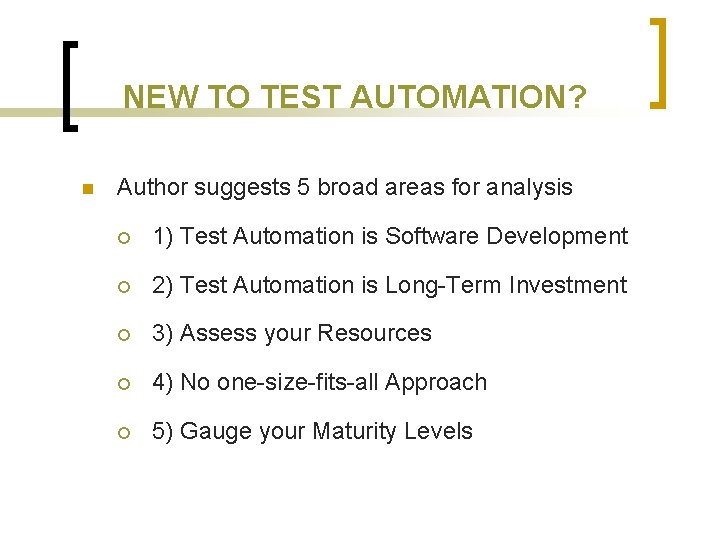 NEW TO TEST AUTOMATION?

Author suggests 5 broad areas for analysis

1) Test Automation is Software Development

2) Test Automation is Long-Term Investment

3) Assess your Resources

4) No one-size-fits-all Approach

5) Gauge your Maturity Levels